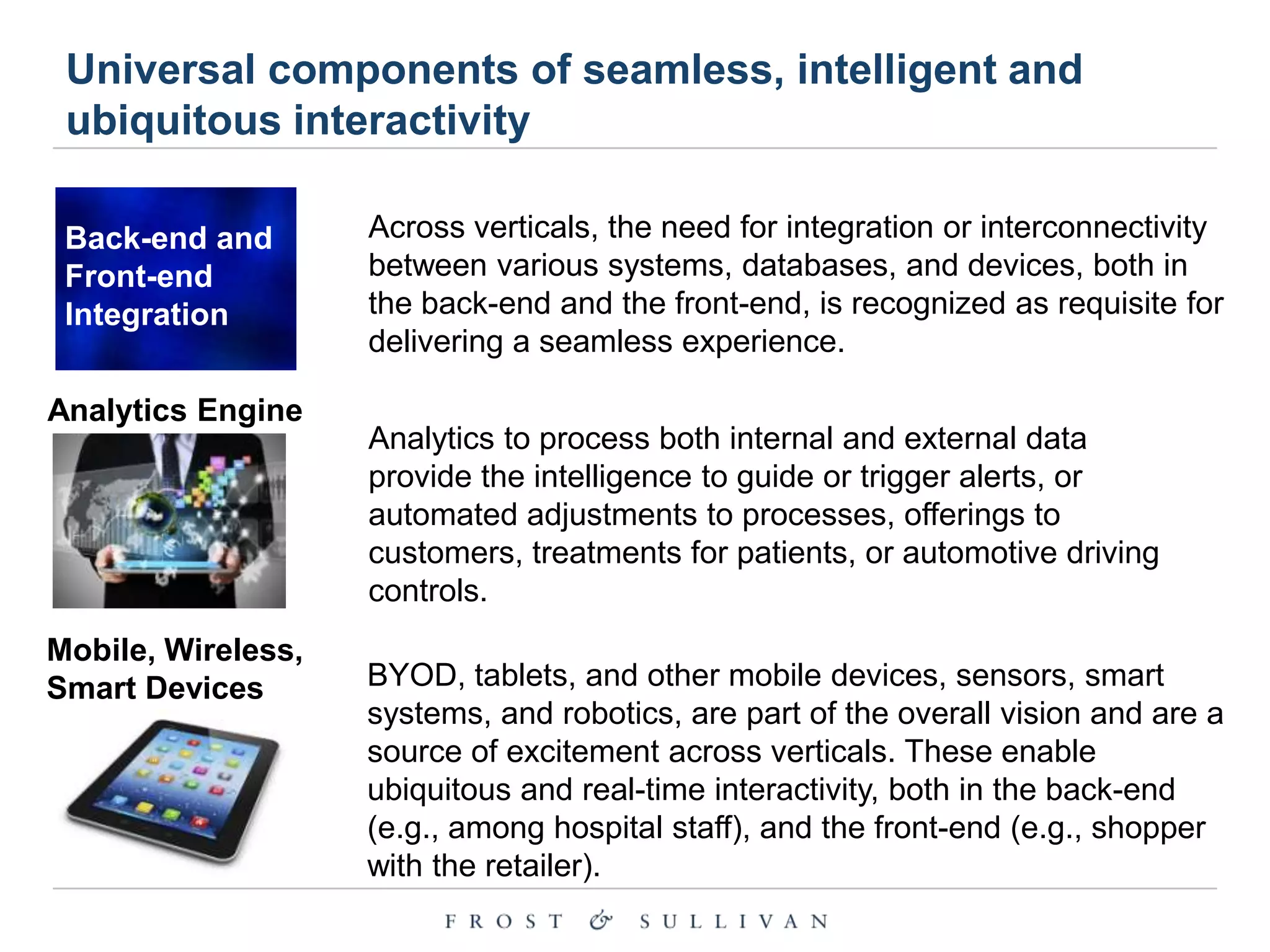 Universal components of seamless, intelligent and ubiquitous interactivity

Back-end and Front-end Integration

Across verticals, the need for integration or interconnectivity between various systems, databases, and devices, both in the back-end and the front-end, is recognized as requisite for delivering a seamless experience.

Analytics Engine

Analytics to process both internal and external data provide the intelligence to guide or trigger alerts, or automated adjustments to processes, offerings to customers, treatments for patients, or automotive driving controls.

Mobile, Wireless, Smart Devices

BYOD, tablets, and other mobile devices, sensors, smart systems, and robotics, are part of the overall vision and are a source of excitement across verticals. These enable ubiquitous and real-time interactivity, both in the back-end (e.g., among hospital staff), and the front-end (e.g., shopper with the retailer).

FROST & SULLIVAN